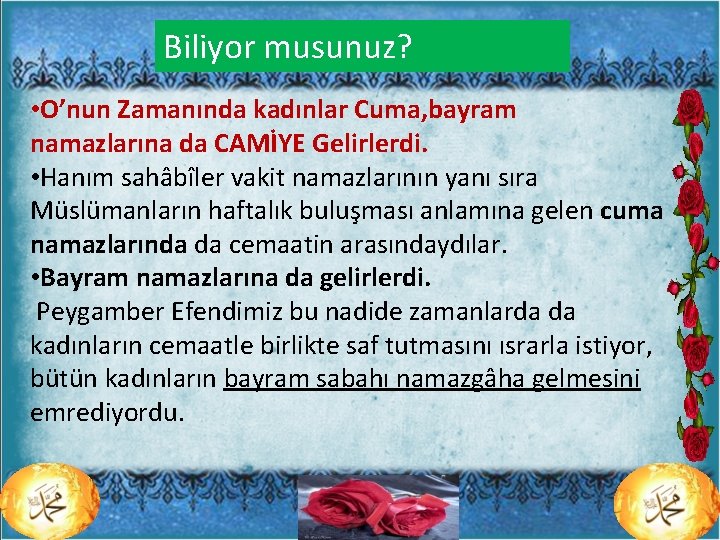 Biliyor musunuz?

•O’nun Zamanında kadınlar Cuma,bayram namazlarına da CAMİYE Gelirlerdi.

•Hanım sahâbîler vakit namazlarının yanı sıra Müslümanların haftalık buluşması anlamına gelen cuma namazlarında da cemaatin arasındaydılar.

•Bayram namazlarına da gelirlerdi.

Peygamber Efendimiz bu nadide zamanlarda da kadınların cemaatle birlikte saf tutmasını ısrarla istiyor, bütün kadınların bayram sabahı namazgâha gelmesini emrediyordu.

محمد

محمد